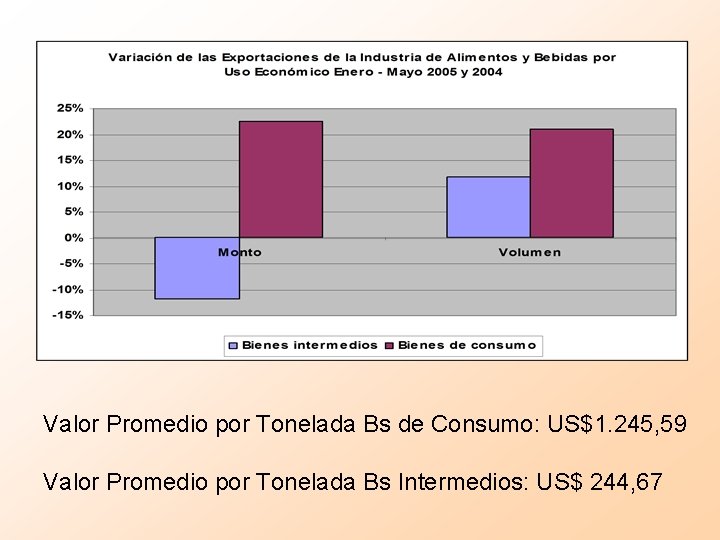 Variación de las Exportaciones de la Industria de Alimentos y Bebidas por Uso Económico Enero - Mayo 2005 y 2004

25%
20%
15%
10%
5%
0%
-5%
-10%
-15%

Monto
Volumen

Bienes intermedios
Bienes de consumo

Valor Promedio por Tonelada Bs de Consumo: US$1.245,59

Valor Promedio por Tonelada Bs Intermedios: US$ 244,67